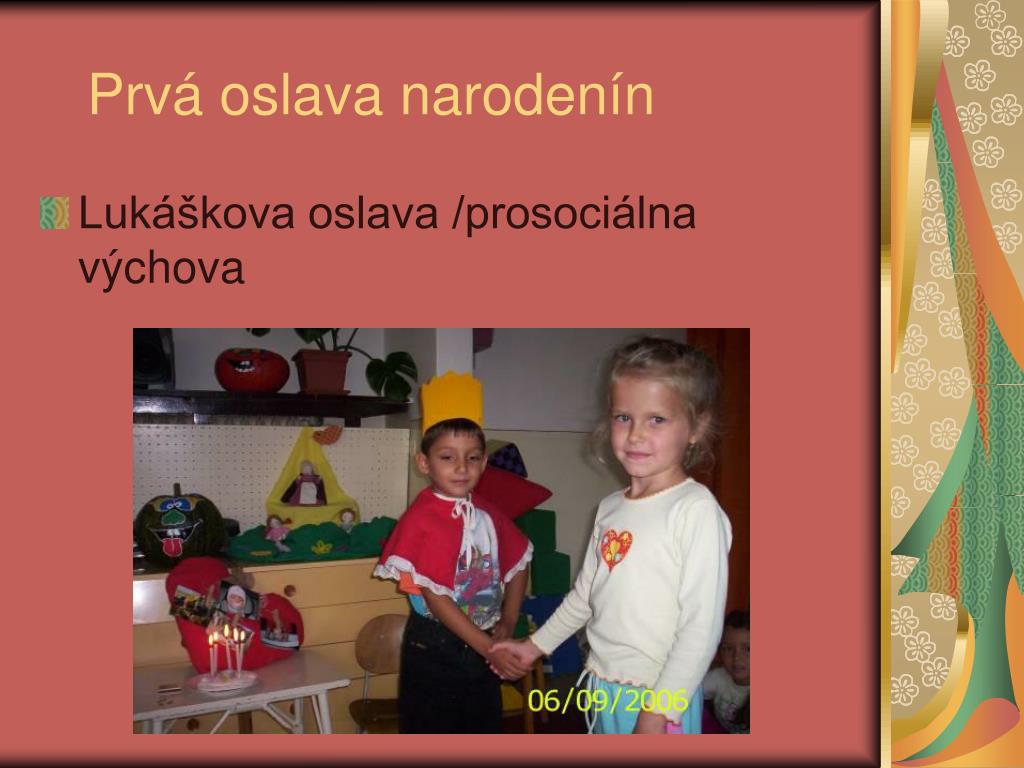 Prvá oslava narodenín

Lukáškova oslava /prosociálna výchova

06/09/2006